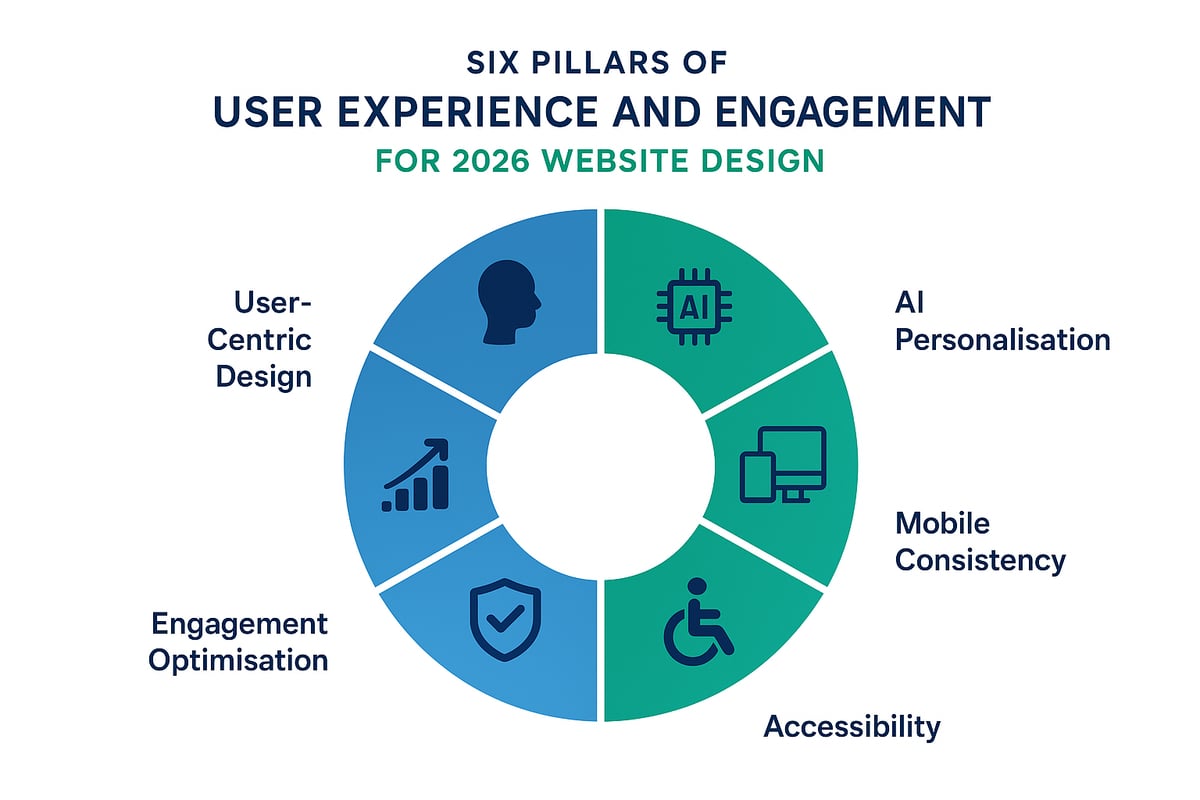 SIX PILLARS OF
USER EXPERIENCE AND ENGAGEMENT
FOR 2026 WEBSITE DESIGN

User-Centric Design

AI

AI Personalisation

Mobile Consistency

Engagement Optimisation

Accessibility